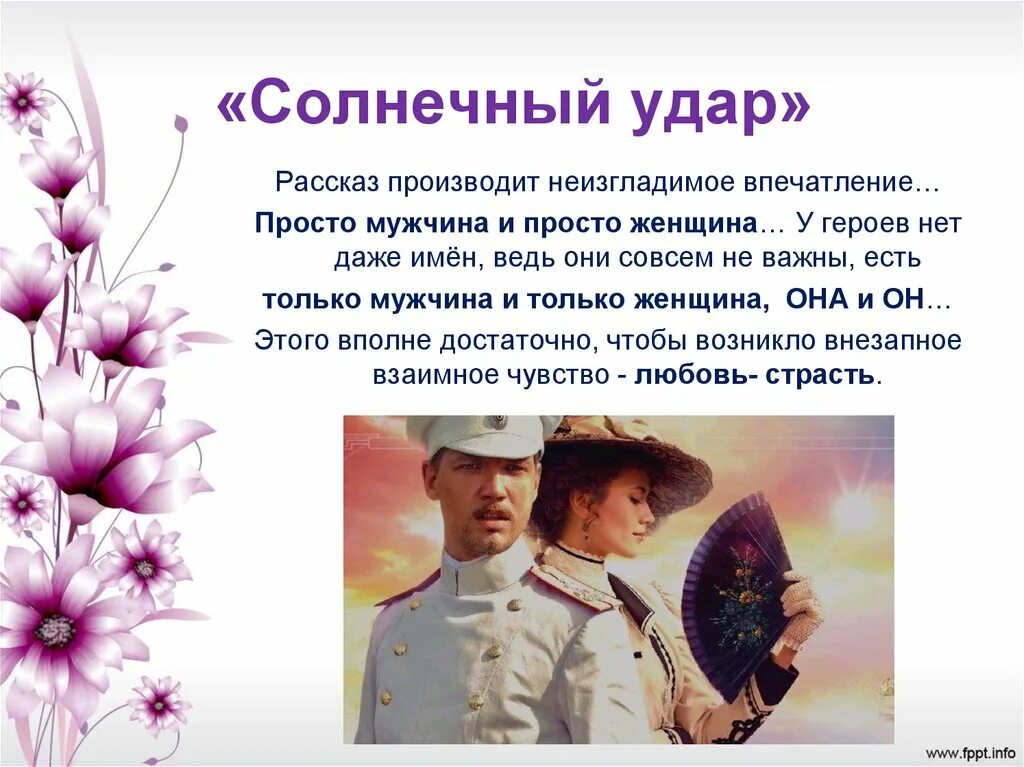 «Солнечный удар»

Рассказ производит неизгладимое впечатление…

Просто мужчина и просто женщина… У героев нет даже имён, ведь они совсем не важны, есть

только мужчина и только женщина, ОНА и ОН…

Этого вполне достаточно, чтобы возникло внезапное взаимное чувство - любовь- страсть.

www.fppt.info